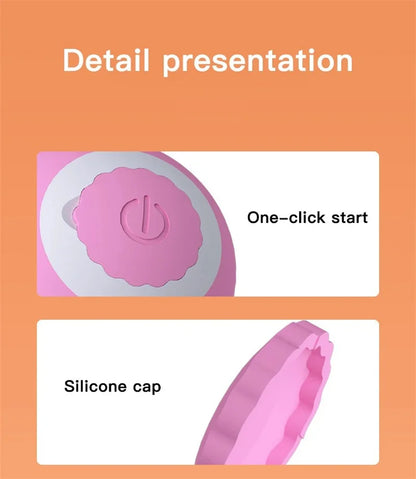 Detail presentation

One-click start

Silicone cap